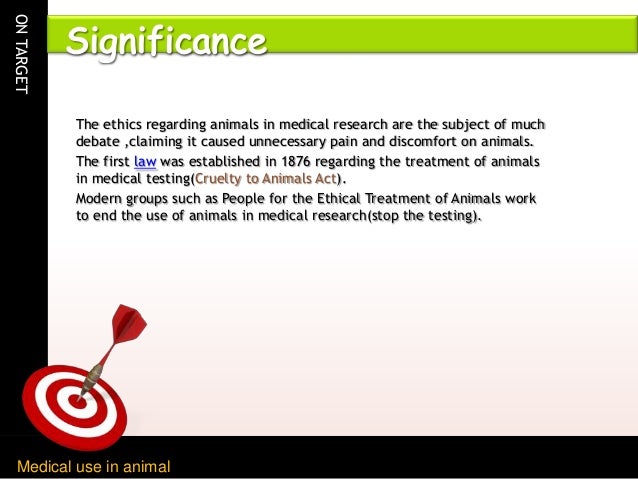 ON TARGET

Significance

The ethics regarding animals in medical research are the subject of much debate ,claiming it caused unnecessary pain and discomfort on animals.

The first law was established in 1876 regarding the treatment of animals in medical testing(Cruelty to Animals Act).

Modern groups such as People for the Ethical Treatment of Animals work to end the use of animals in medical research(stop the testing).

Medical use in animal